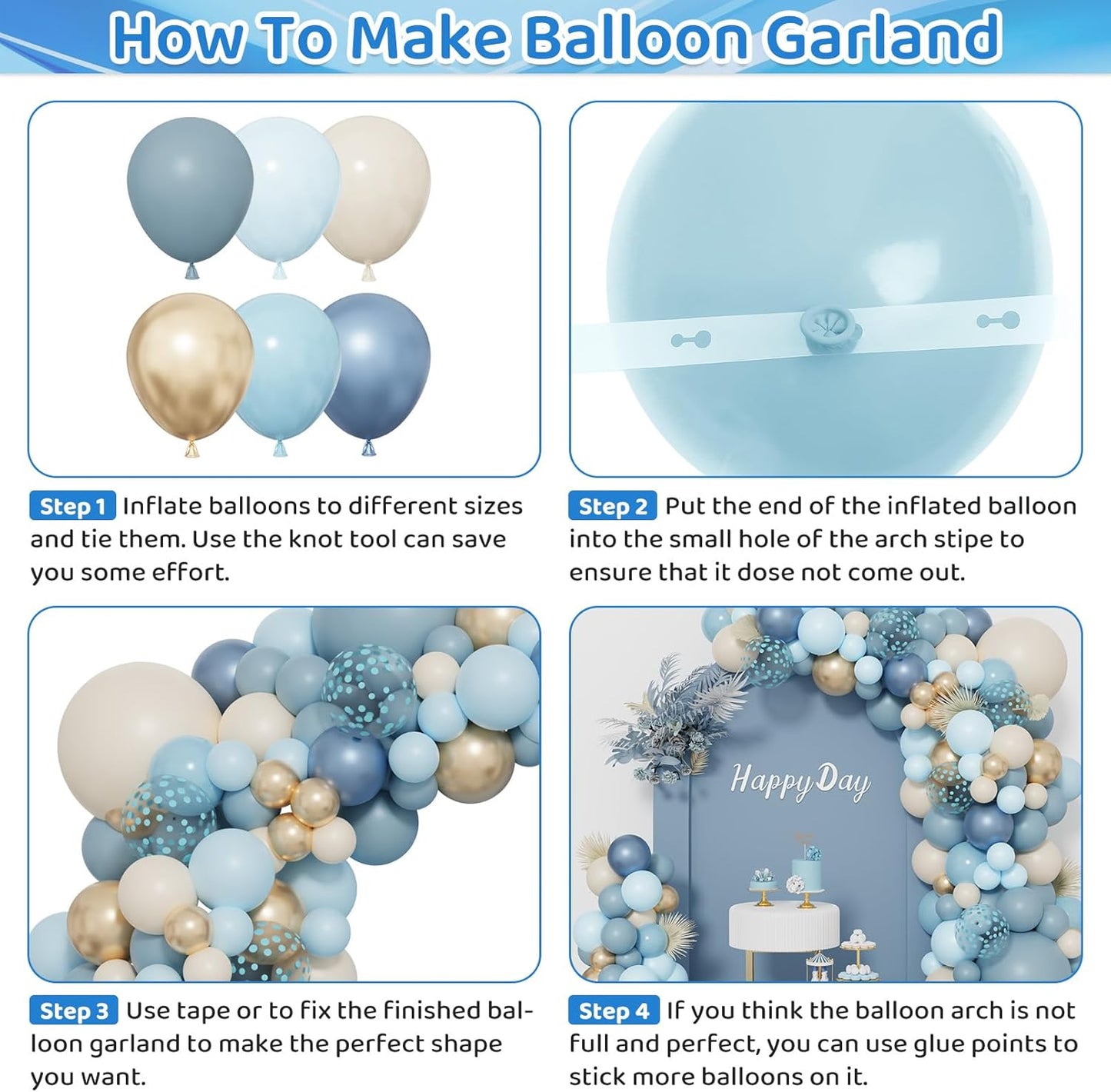 How To Make Balloon Garland

Step 1 Inflate balloons to different sizes and tie them. Use the knot tool can save you some effort.

Step 2 Put the end of the inflated balloon into the small hole of the arch stipe to ensure that it dose not come out.

Happy Day

Step 3 Use tape or to fix the finished balloon garland to make the perfect shape you want.

Step 4 If you think the balloon arch is not full and perfect, you can use glue points to stick more balloons on it.